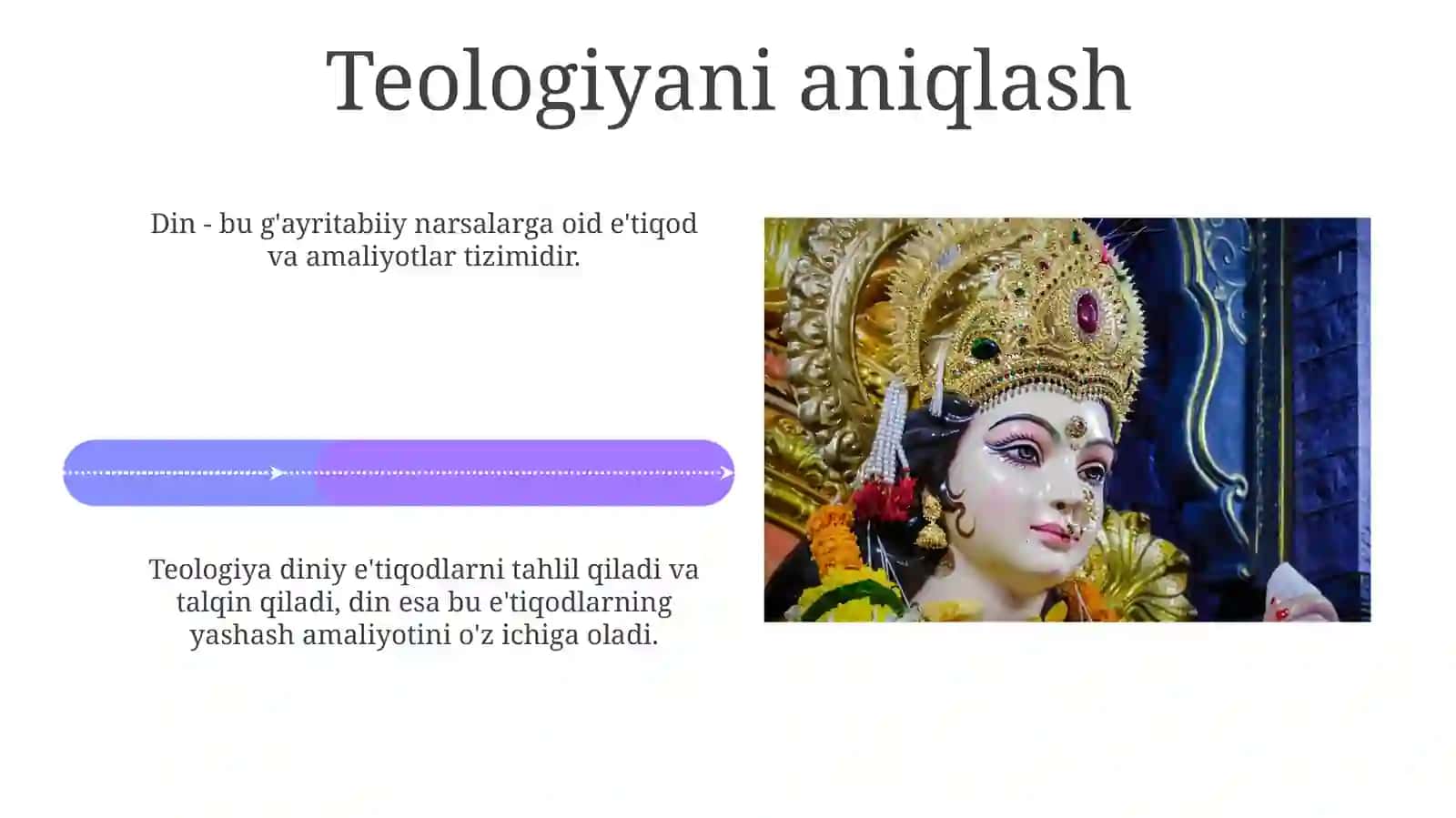 Teologiyani aniqlash

Din - bu g'ayritabiiy narsalarga oid e'tiqod va amaliyotlar tizimidir.

Teologiya diniy e'tiqodlarni tahlil qiladi va talqin qiladi, din esa bu e'tiqodlarning yashash amaliyotini o'z ichiga oladi.